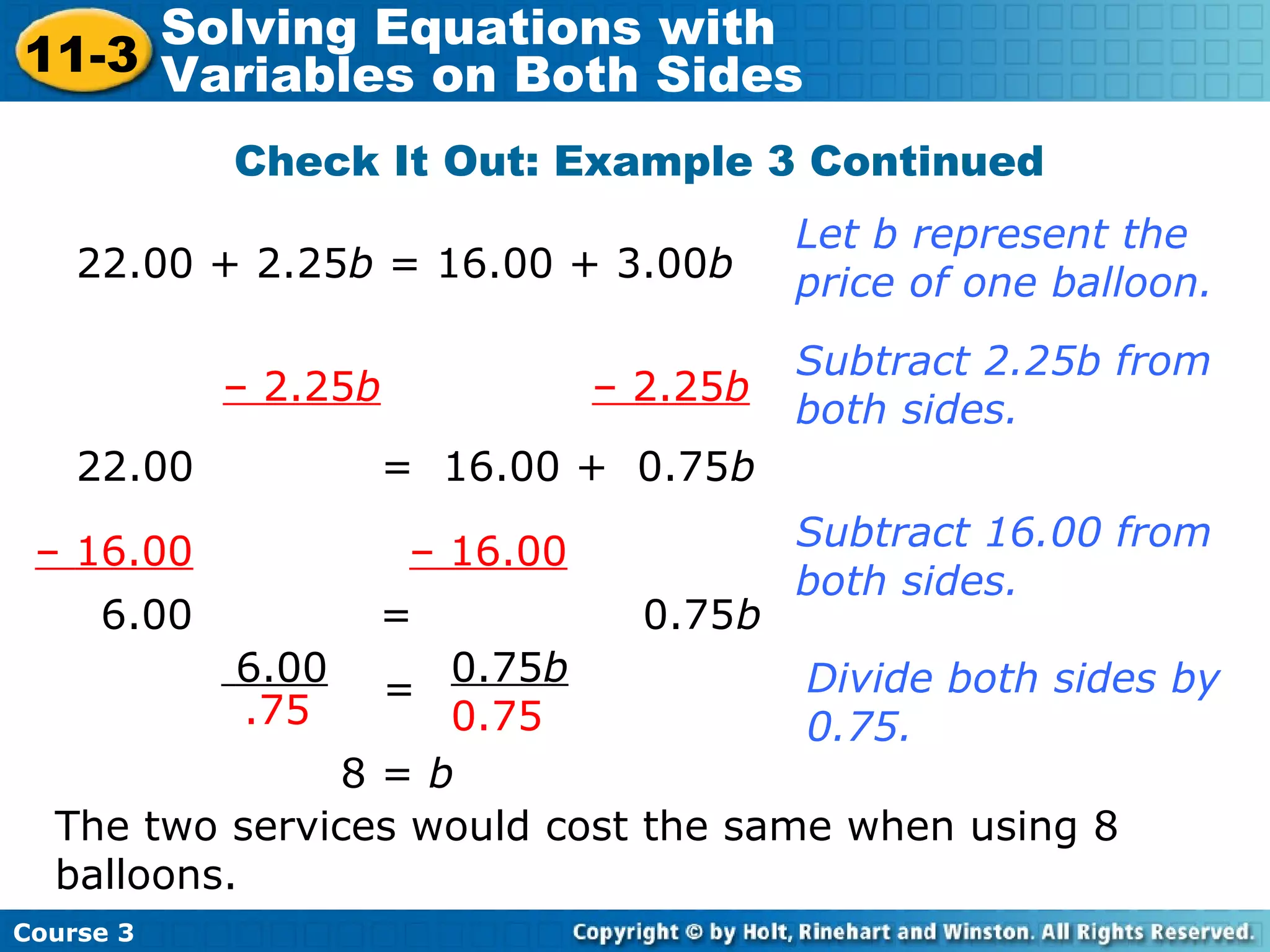 11-3 Solving Equations with Variables on Both Sides

Check It Out: Example 3 Continued

$22.00 + 2.25b = 16.00 + 3.00b$

Let b represent the price of one balloon.

$- 2.25b$ $- 2.25b$

Subtract 2.25b from both sides.

$22.00 = 16.00 + 0.75b$

$- 16.00$ $- 16.00$

Subtract 16.00 from both sides.

$6.00 = 0.75b$

$\frac{6.00}{.75} = \frac{0.75b}{0.75}$

Divide both sides by 0.75.

$8 = b$

The two services would cost the same when using 8 balloons.

Course 3

Copyright © by Holt, Rinehart and Winston. All Rights Reserved.